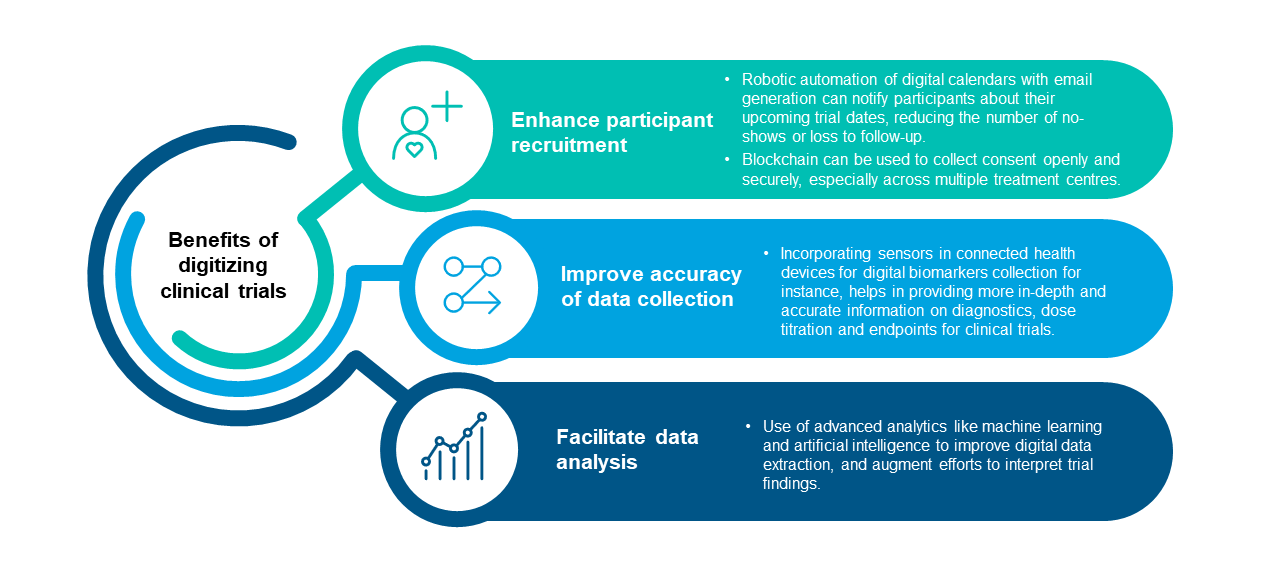 Benefits of digitizing clinical trials

Enhance participant recruitment

• Robotic automation of digital calendars with email generation can notify participants about their upcoming trial dates, reducing the number of no-shows or loss to follow-up.
• Blockchain can be used to collect consent openly and securely, especially across multiple treatment centres.

Improve accuracy of data collection

• Incorporating sensors in connected health devices for digital biomarkers collection for instance, helps in providing more in-depth and accurate information on diagnostics, dose titration and endpoints for clinical trials.

Facilitate data analysis

• Use of advanced analytics like machine learning and artificial intelligence to improve digital data extraction, and augment efforts to interpret trial findings.